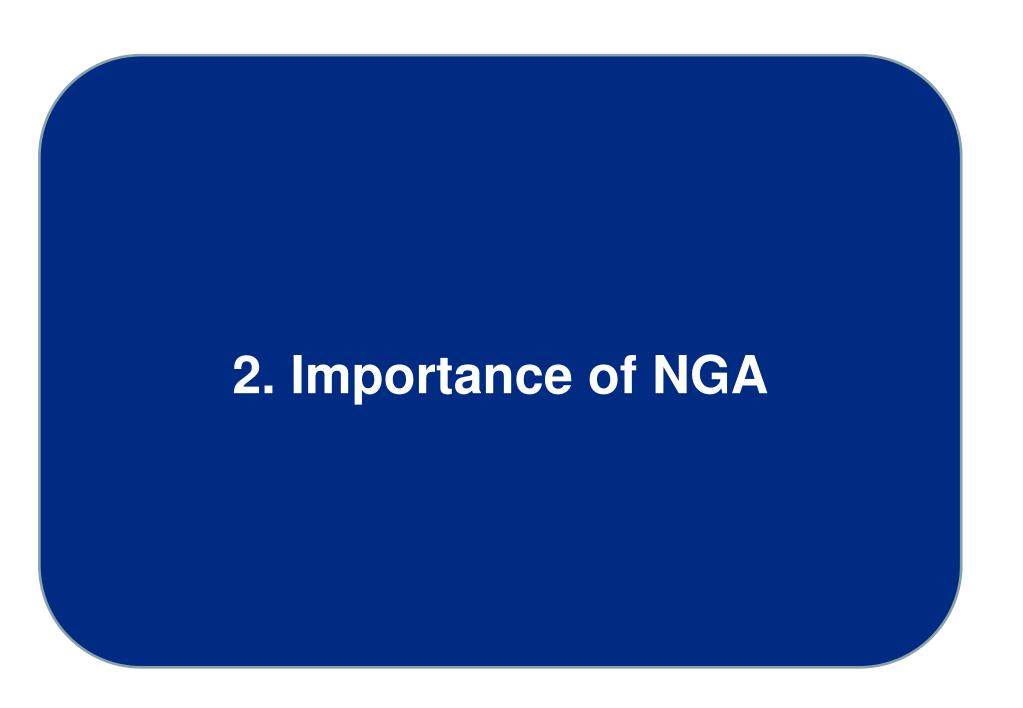 2. Importance of NGA